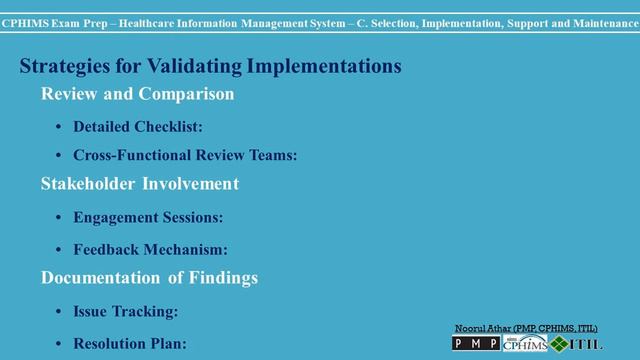 CPHIMS Exam Prep – Healthcare Information Management System – C. Selection, Implementation, Support and Maintenance

Strategies for Validating Implementations

Review and Comparison

• Detailed Checklist:

• Cross-Functional Review Teams:

Stakeholder Involvement

• Engagement Sessions:

• Feedback Mechanism:

Documentation of Findings

• Issue Tracking:

• Resolution Plan:

Noorul Athar (PMP, CPHIMS, ITIL)

PMP CPHIMS ITIL